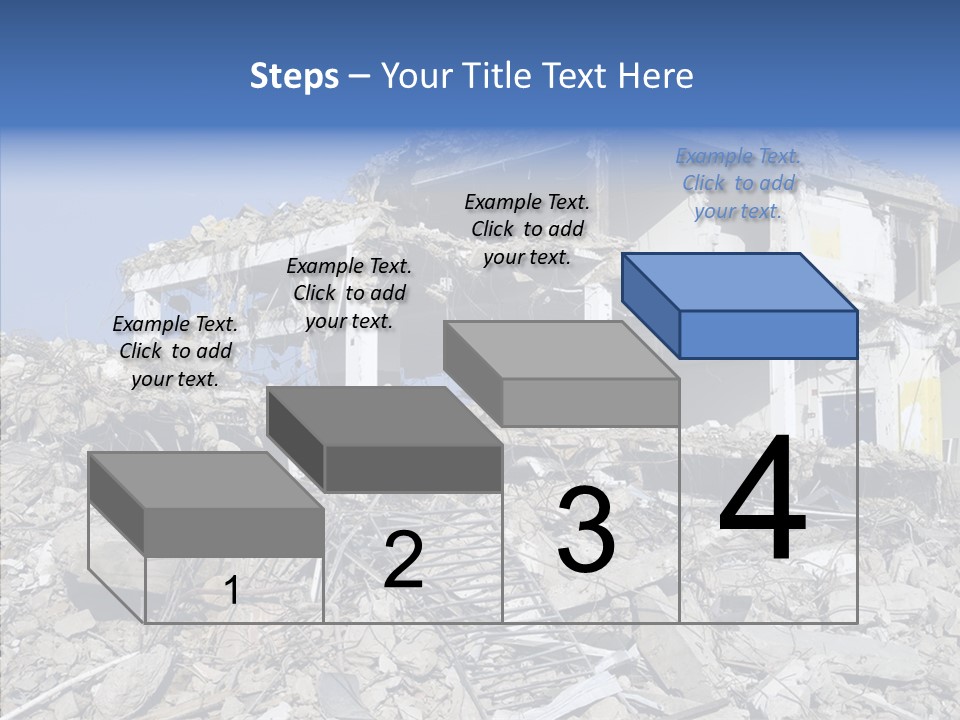 Steps – Your Title Text Here

Example Text. Click to add your text.

Example Text. Click to add your text.

Example Text. Click to add your text.

Example Text. Click to add your text.

1

2

3

4